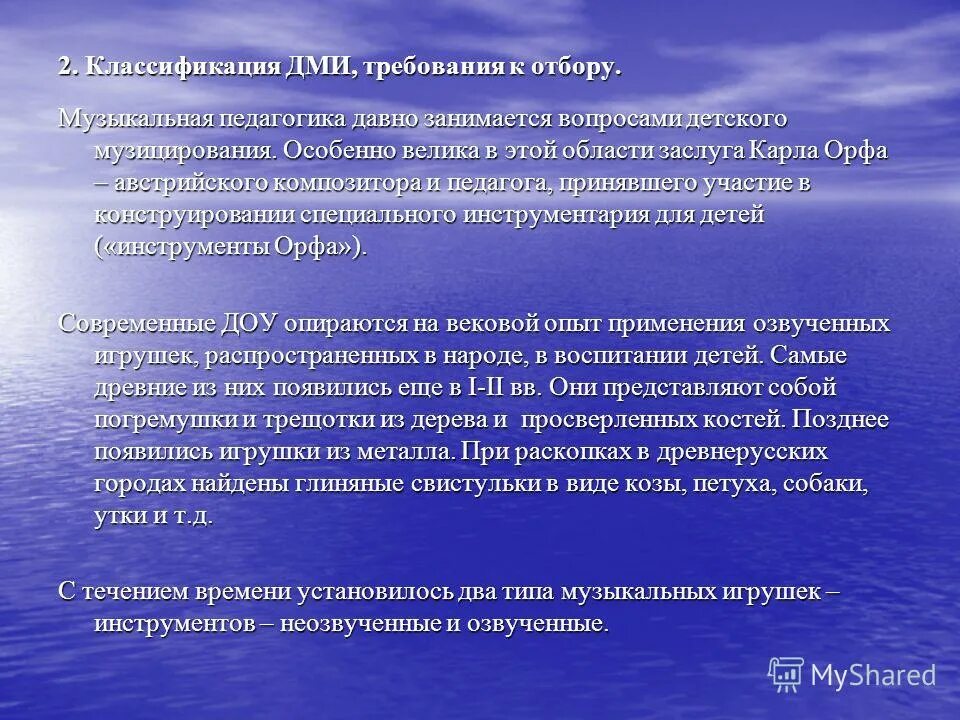 2. Классификация ДМИ, требования к отбору.

Музыкальная педагогика давно занимается вопросами детского музицирования. Особенно велика в этой области заслуга Карла Орфа – австрийского композитора и педагога, принявшего участие в конструировании специального инструментария для детей («инструменты Орфа»).

Современные ДОУ опираются на вековой опыт применения озвученных игрушек, распространенных в народе, в воспитании детей. Самые древние из них появились еще в I-II вв. Они представляют собой погремушки и трещотки из дерева и просверленных костей. Позднее появились игрушки из металла. При раскопках в древнерусских городах найдены глиняные свистульки в виде козы, петуха, собаки, утки и т.д.

С течением времени установилось два типа музыкальных игрушек – инструментов – неозвученные и озвученные.

MyShared